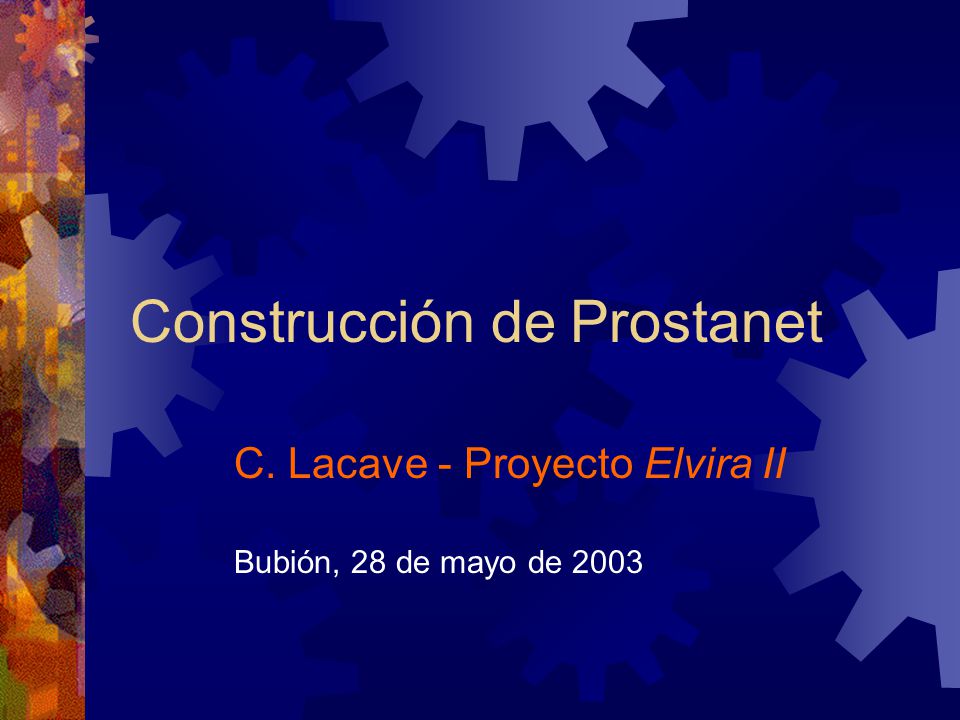 Construcción de Prostanet

C. Lacave - Proyecto Elvira II

Bubión, 28 de mayo de 2003